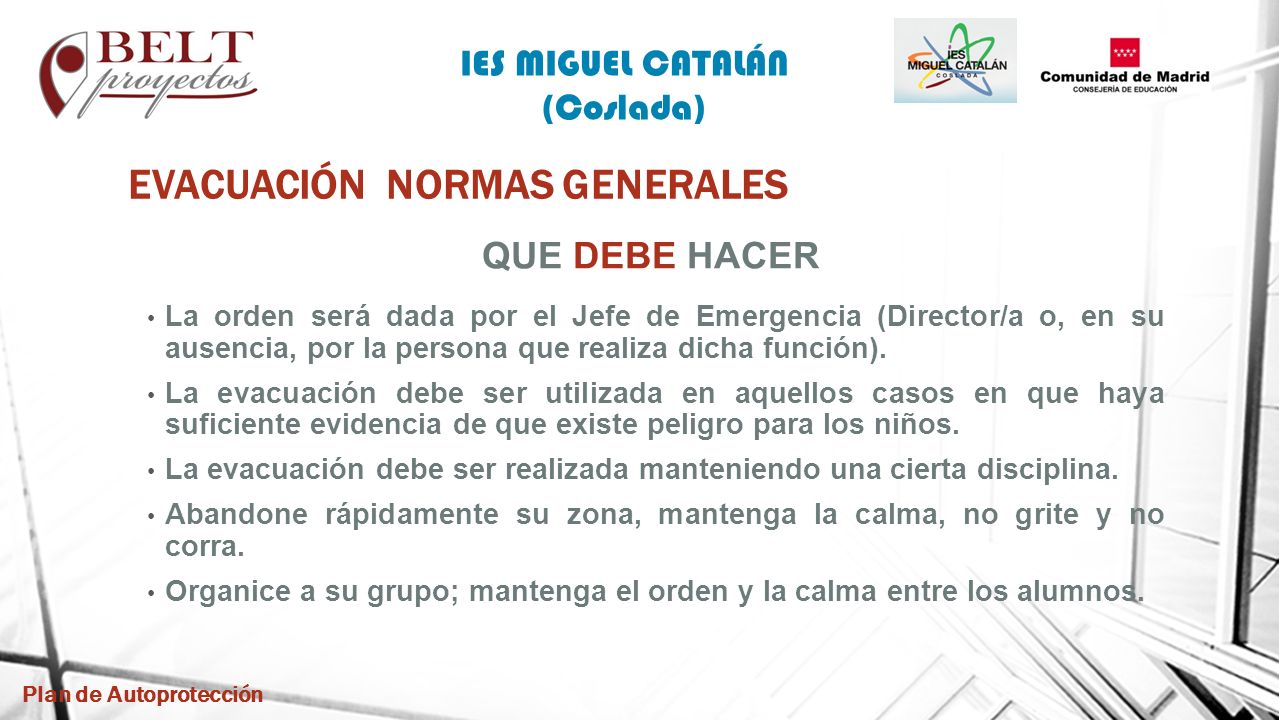 BELT proyectos

IES MIGUEL CATALÁN
(Coslada)

IES MIGUEL CATALÁN COSLADA

Comunidad de Madrid
CONSEJERÍA DE EDUCACIÓN

EVACUACIÓN NORMAS GENERALES

QUE DEBE HACER

• La orden será dada por el Jefe de Emergencia (Director/a o, en su ausencia, por la persona que realiza dicha función).

• La evacuación debe ser utilizada en aquellos casos en que haya suficiente evidencia de que existe peligro para los niños.

• La evacuación debe ser realizada manteniendo una cierta disciplina.

• Abandone rápidamente su zona, mantenga la calma, no grite y no corra.

• Organice a su grupo; mantenga el orden y la calma entre los alumnos.

Plan de Autoprotección